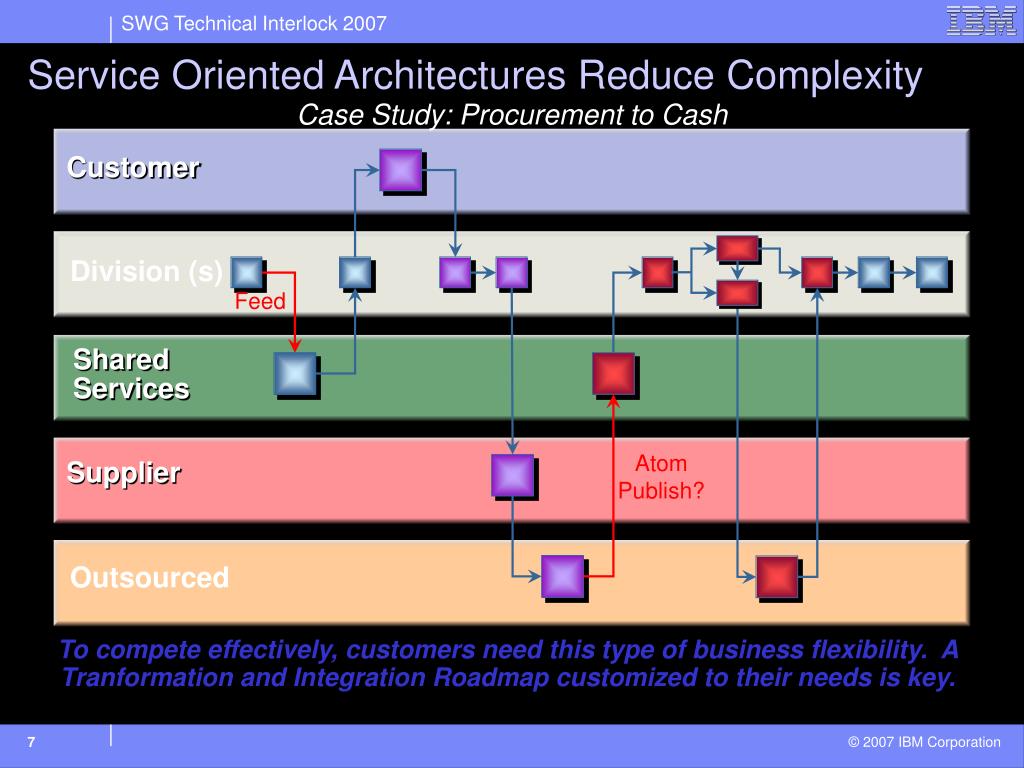 SWG Technical Interlock 2007

IBM

Service Oriented Architectures Reduce Complexity

Case Study: Procurement to Cash

Customer

Division (s)

Feed

Shared Services

Supplier

Atom Publish?

Outsourced

To compete effectively, customers need this type of business flexibility. A Tranformation and Integration Roadmap customized to their needs is key.

7

© 2007 IBM Corporation